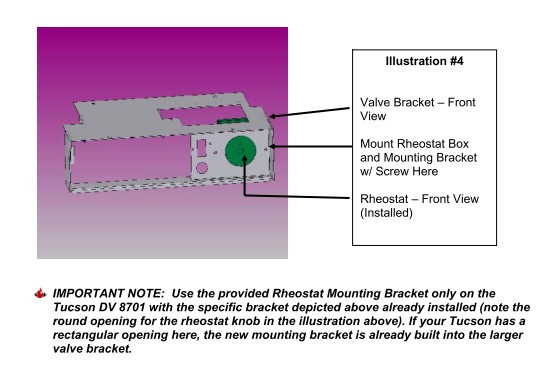 Illustration #4

Valve Bracket – Front View

Mount Rheostat Box and Mounting Bracket w/ Screw Here

Rheostat – Front View (Installed)

IMPORTANT NOTE: Use the provided Rheostat Mounting Bracket only on the Tucson DV 8701 with the specific bracket depicted above already installed (note the round opening for the rheostat knob in the illustration above). If your Tucson has a rectangular opening here, the new mounting bracket is already built into the larger valve bracket.